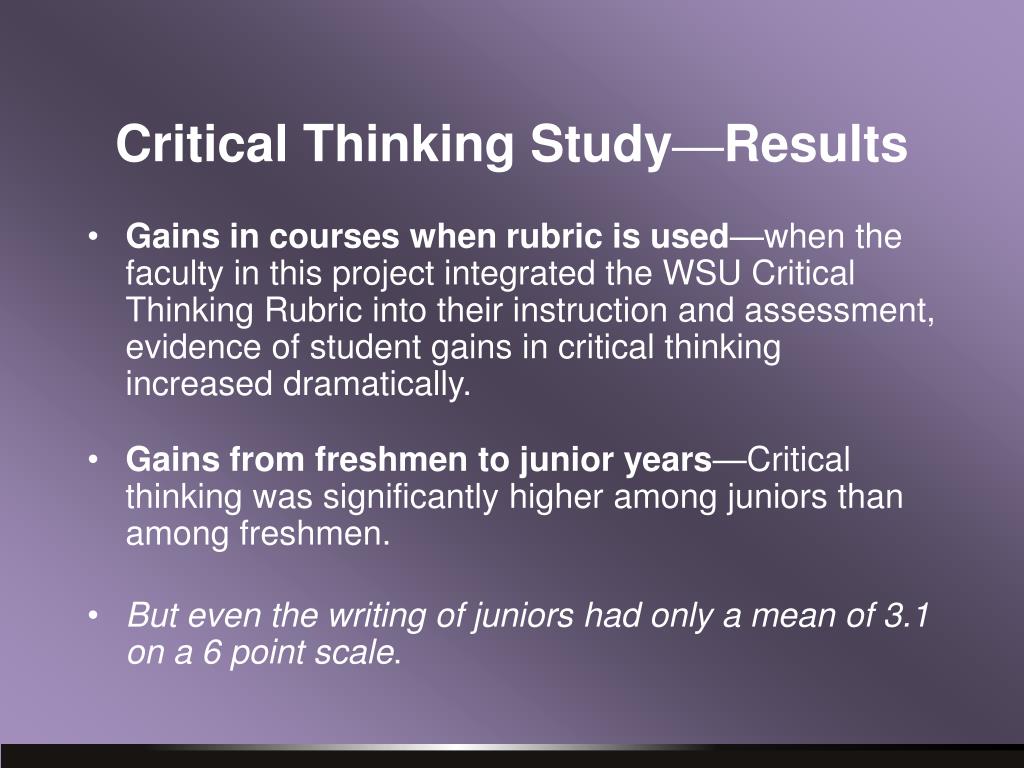 Critical Thinking Study—Results

• Gains in courses when rubric is used—when the faculty in this project integrated the WSU Critical Thinking Rubric into their instruction and assessment, evidence of student gains in critical thinking increased dramatically.

• Gains from freshmen to junior years—Critical thinking was significantly higher among juniors than among freshmen.

• But even the writing of juniors had only a mean of 3.1 on a 6 point scale.